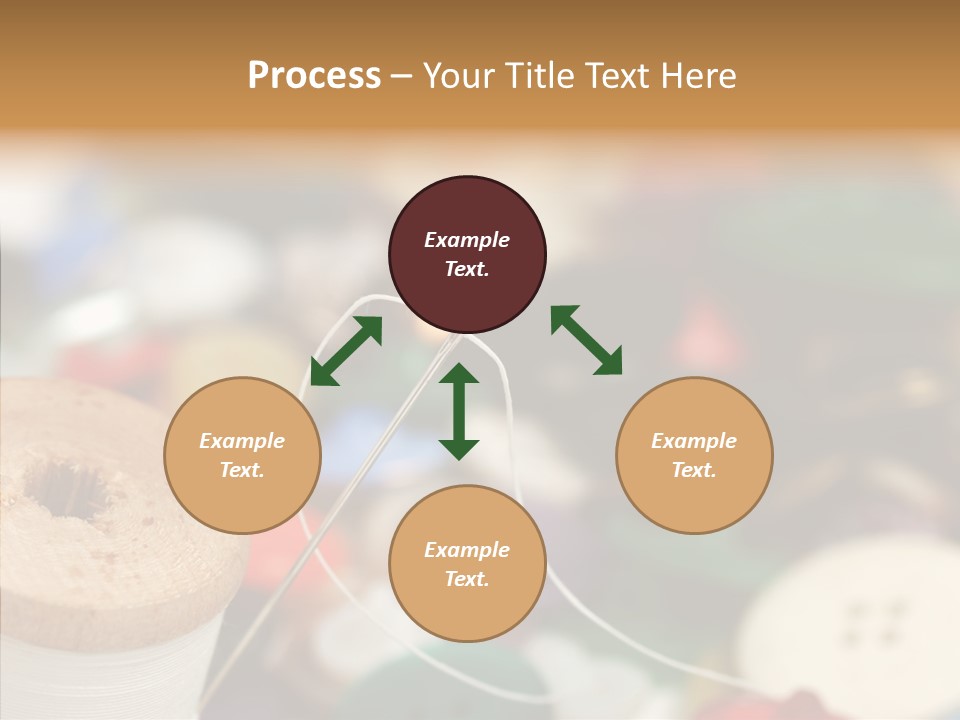 Process – Your Title Text Here

Example Text.

Example Text.

Example Text.

Example Text.